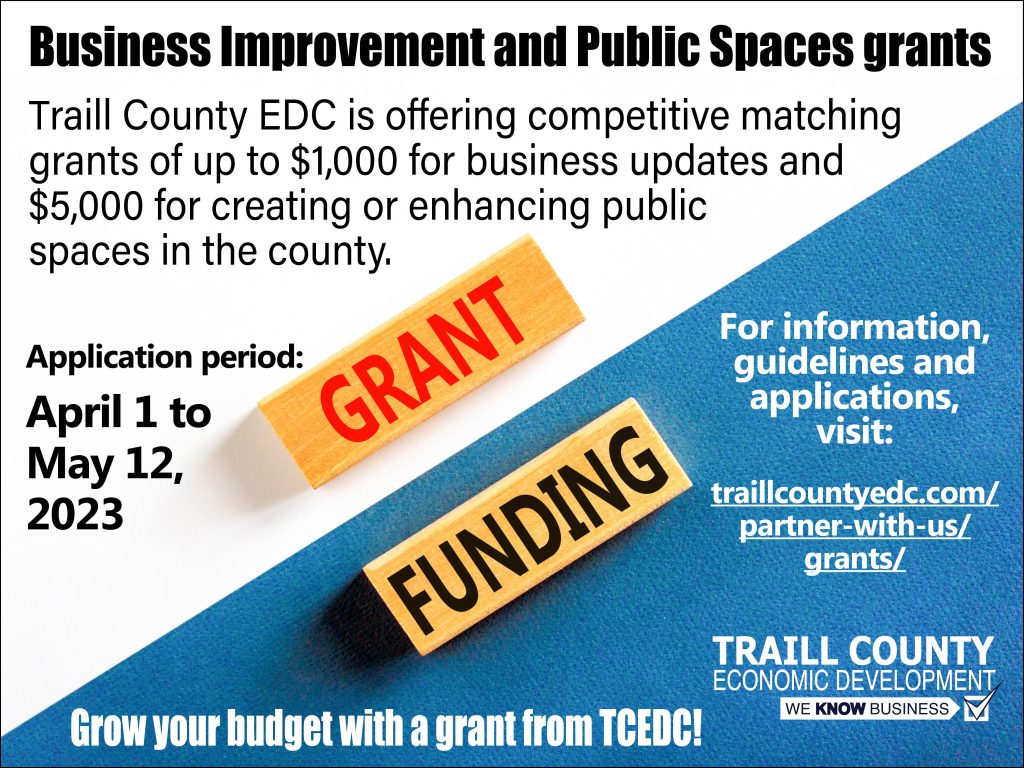 Business Improvement and Public Spaces grants

Traill County EDC is offering competitive matching grants of up to \$1,000 for business updates and \$5,000 for creating or enhancing public spaces in the county.

Application period:

April 1 to May 12, 2023

GRANT

FUNDING

For information, guidelines and applications, visit:

traillcountyedc.com/partner-with-us/grants/

TRAILL COUNTY
ECONOMIC DEVELOPMENT
WE KNOW BUSINESS

Grow your budget with a grant from TCEDC!